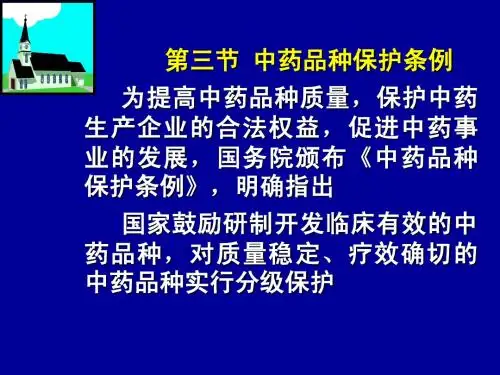 第三节 中药品种保护条例

为提高中药品种质量，保护中药生产企业的合法权益，促进中药事业的发展，国务院颁布《中药品种保护条例》，明确指出

国家鼓励研制开发临床有效的中药品种，对质量稳定、疗效确切的中药品种实行分级保护